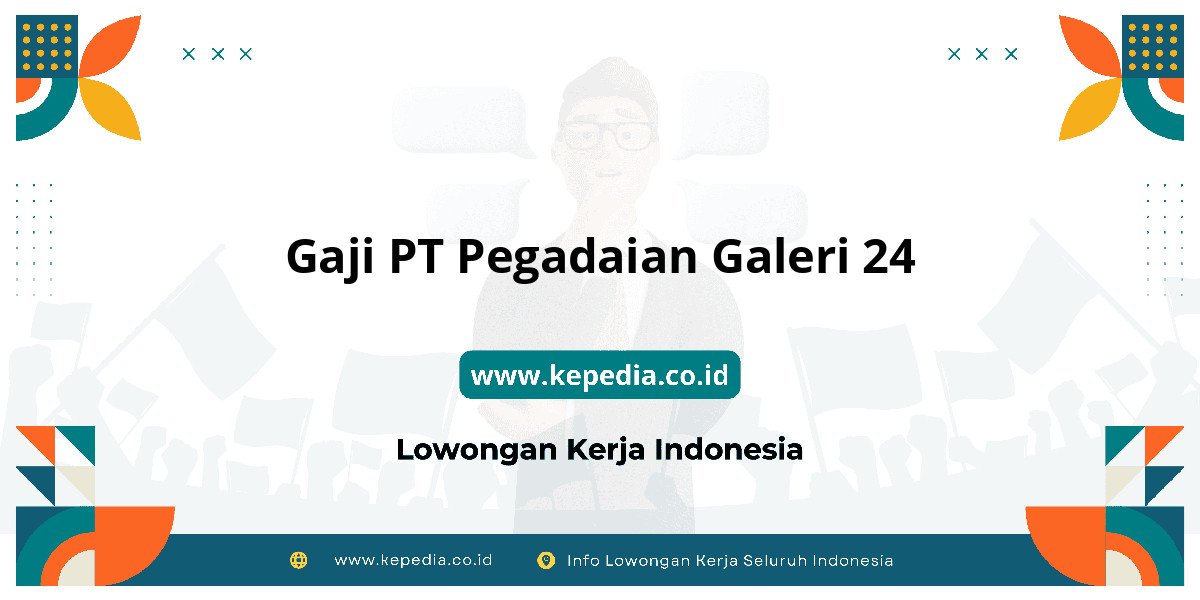 Gaji PT Pegadaian Galeri 24

www.kepedia.co.id

Lowongan Kerja Indonesia

www.kepedia.co.id

Info Lowongan Kerja Seluruh Indonesia